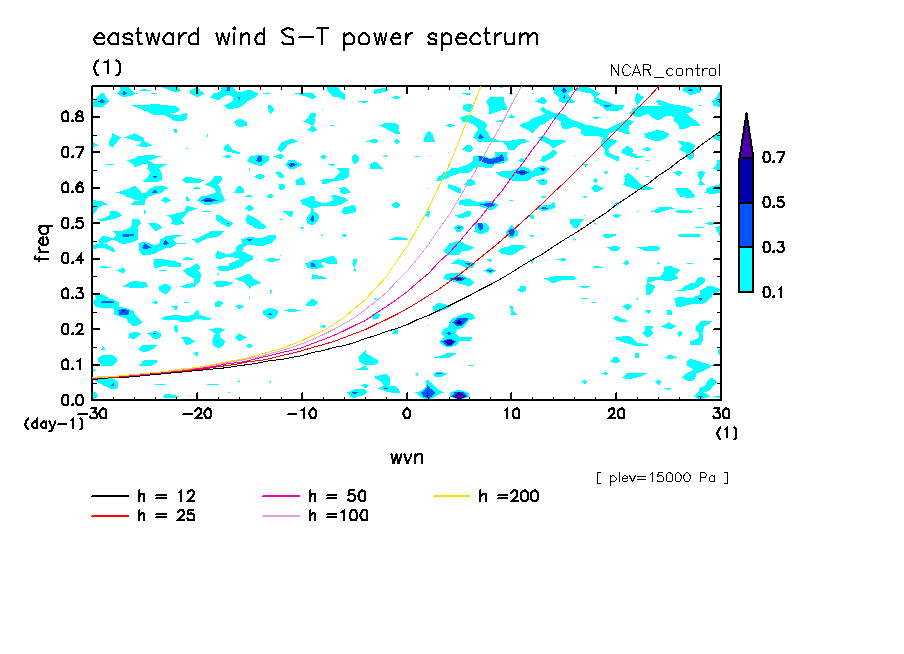 eastward wind S-T power spectrum
(1)
NCAR_control

freq
0.8
0.7
0.6
0.5
0.4
0.3
0.2
0.1
0.0
(day-1)

-30
-20
-10
0
10
20
30
(1)

wvn

0.7
0.5
0.3
0.1

[ plev=15000 Pa ]

h = 12
h = 25
h = 50
h =100
h =200